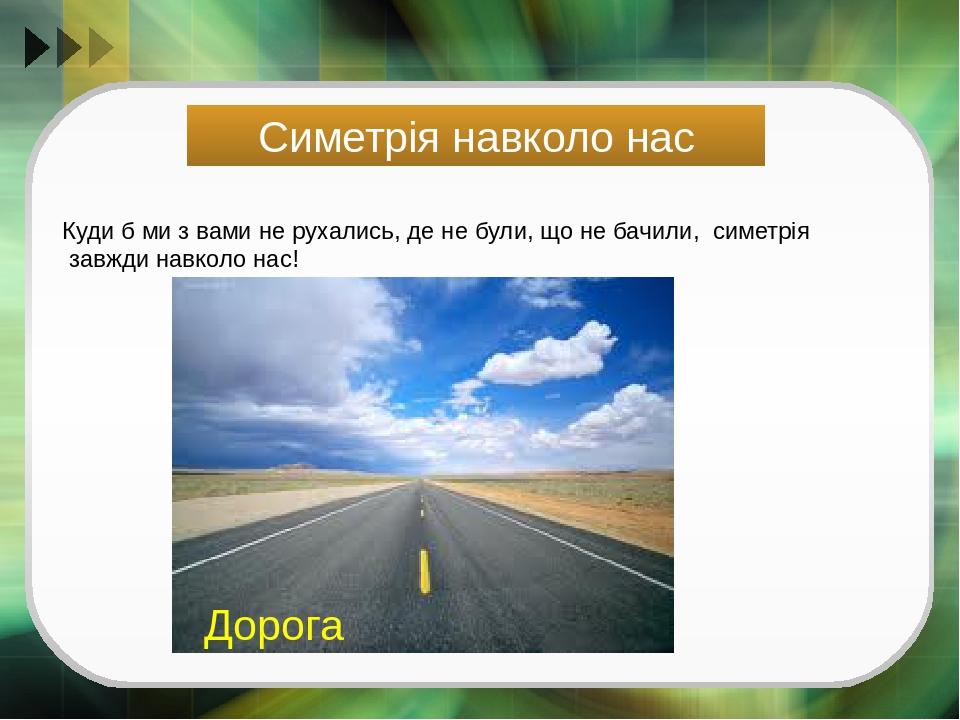 Симетрія навколо нас

Куди б ми з вами не рухались, де не були, що не бачили, симетрія завжди навколо нас!

Дорога